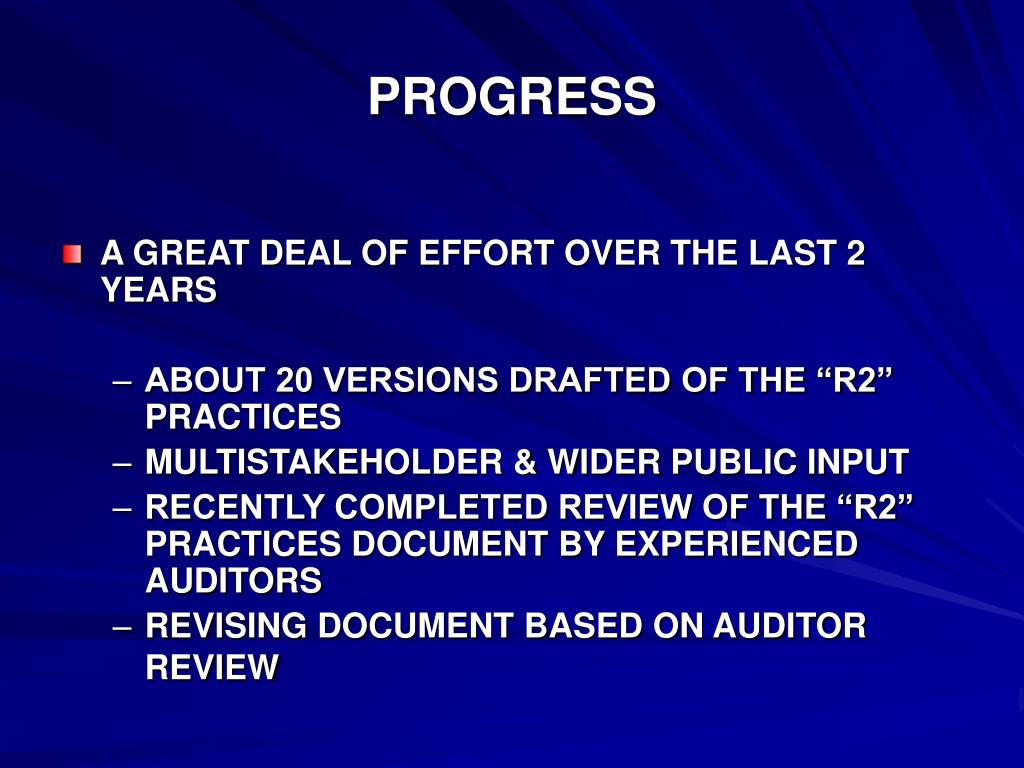 PROGRESS

A GREAT DEAL OF EFFORT OVER THE LAST 2 YEARS

– ABOUT 20 VERSIONS DRAFTED OF THE “R2” PRACTICES
– MULTISTAKEHOLDER & WIDER PUBLIC INPUT
– RECENTLY COMPLETED REVIEW OF THE “R2” PRACTICES DOCUMENT BY EXPERIENCED AUDITORS
– REVISING DOCUMENT BASED ON AUDITOR REVIEW